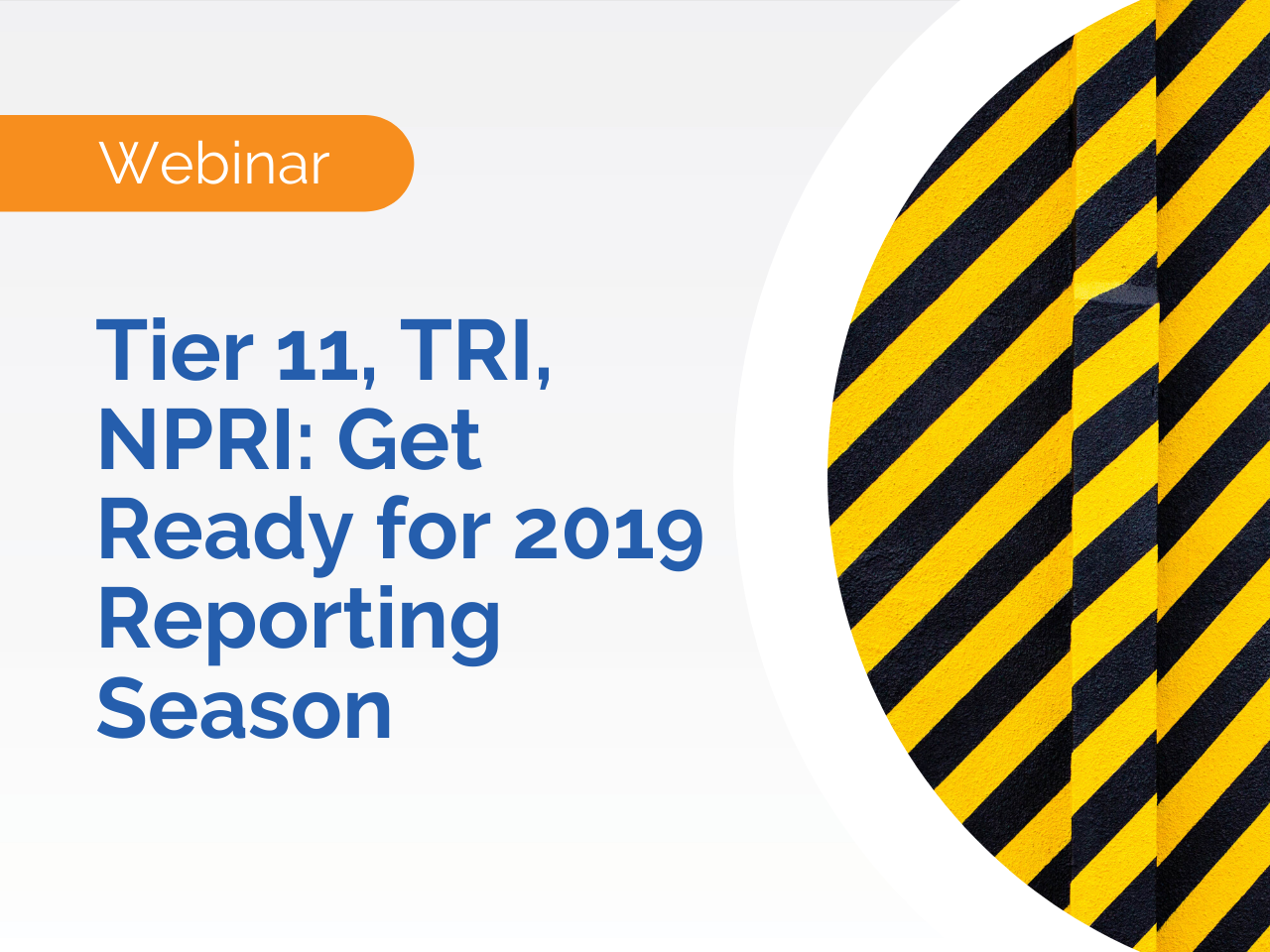 Webinar

Tier 11, TRI, NPRI: Get Ready for 2019 Reporting Season